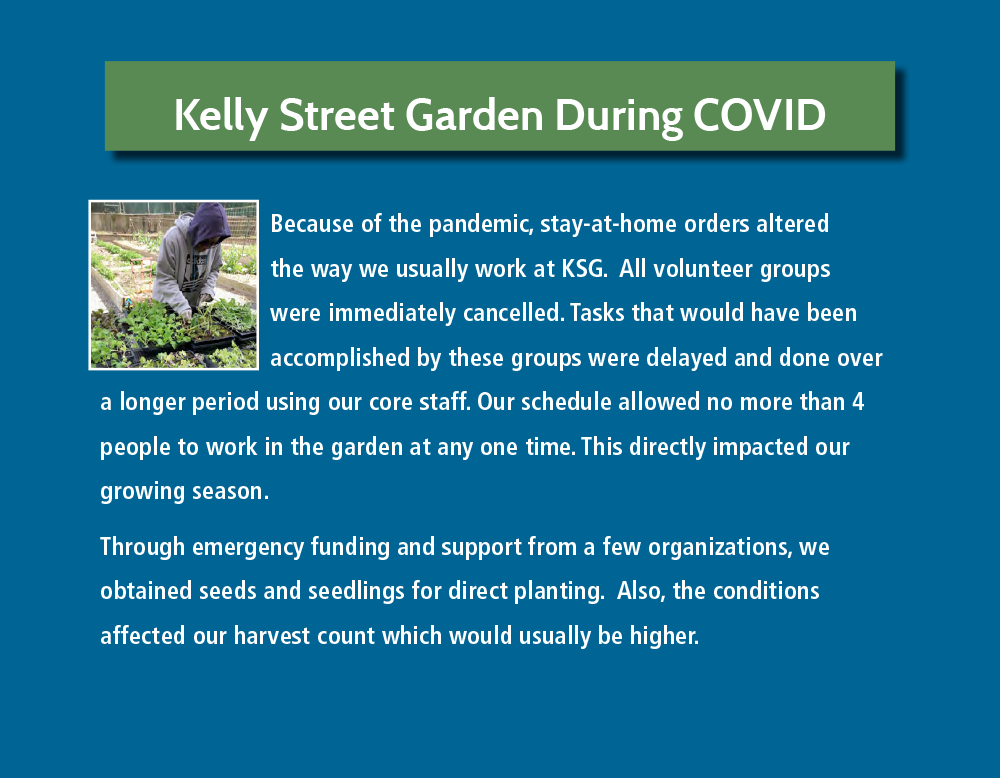 Kelly Street Garden During COVID

Because of the pandemic, stay-at-home orders altered the way we usually work at KSG. All volunteer groups were immediately cancelled. Tasks that would have been accomplished by these groups were delayed and done over a longer period using our core staff. Our schedule allowed no more than 4 people to work in the garden at any one time. This directly impacted our growing season.

Through emergency funding and support from a few organizations, we obtained seeds and seedlings for direct planting. Also, the conditions affected our harvest count which would usually be higher.